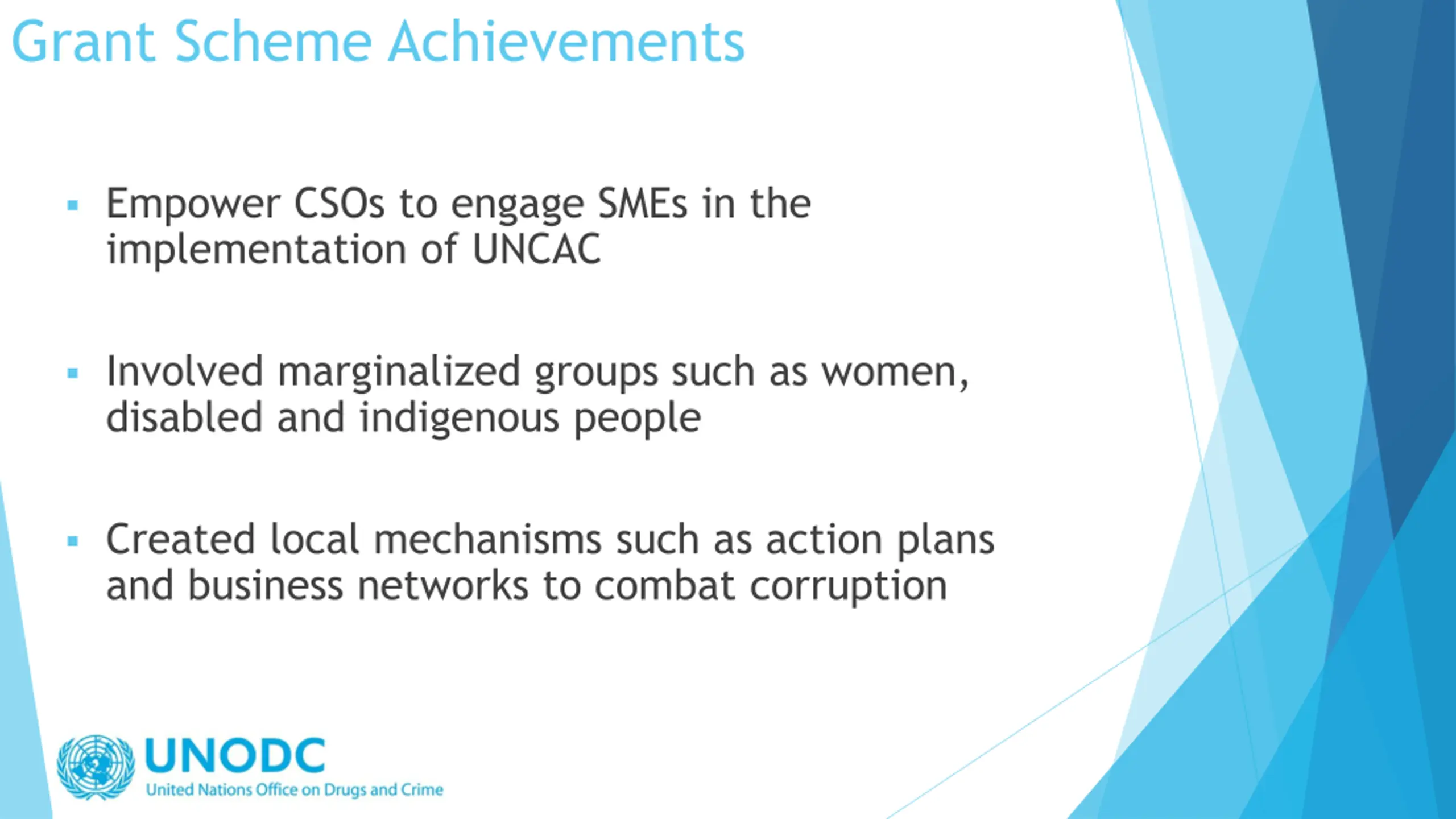 Grant Scheme Achievements

▪ Empower CSOs to engage SMEs in the implementation of UNCAC

▪ Involved marginalized groups such as women, disabled and indigenous people

▪ Created local mechanisms such as action plans and business networks to combat corruption

UNODC
United Nations Office on Drugs and Crime